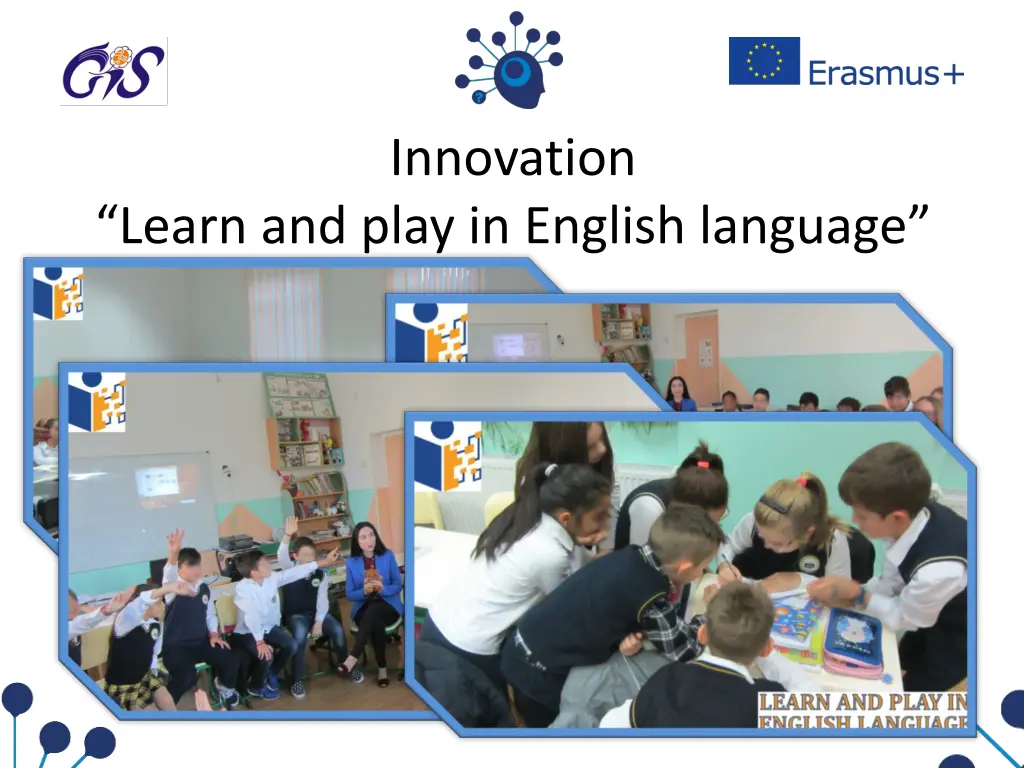 GIS

Erasmus+

Innovation
“Learn and play in English language”

LEARN AND PLAY IN ENGLISH LANGUAGE